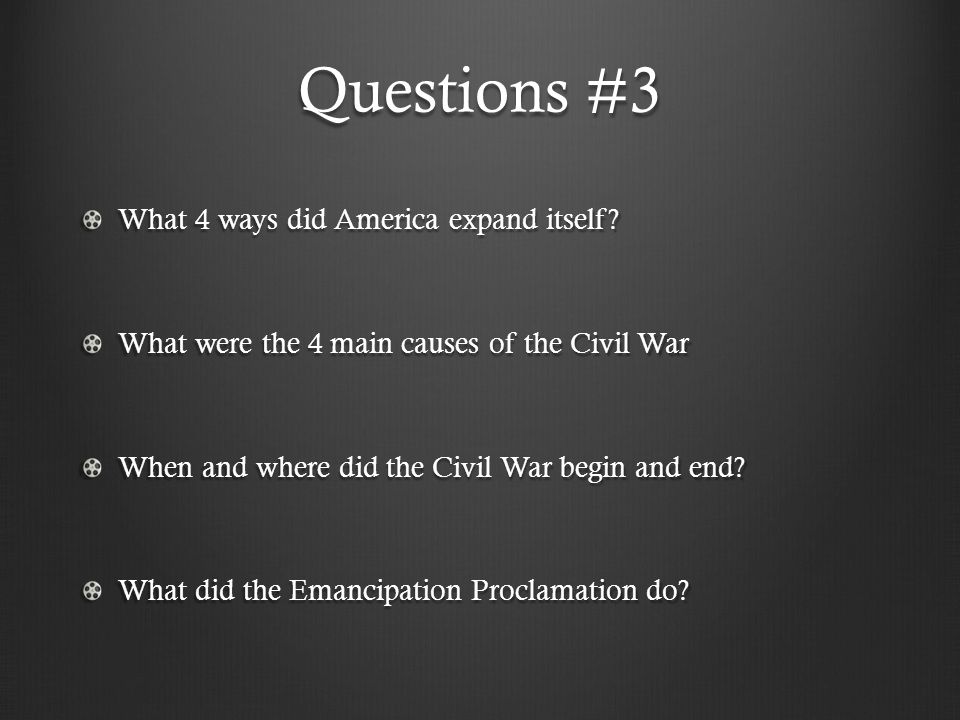 Questions #3

What 4 ways did America expand itself?

What were the 4 main causes of the Civil War

When and where did the Civil War begin and end?

What did the Emancipation Proclamation do?